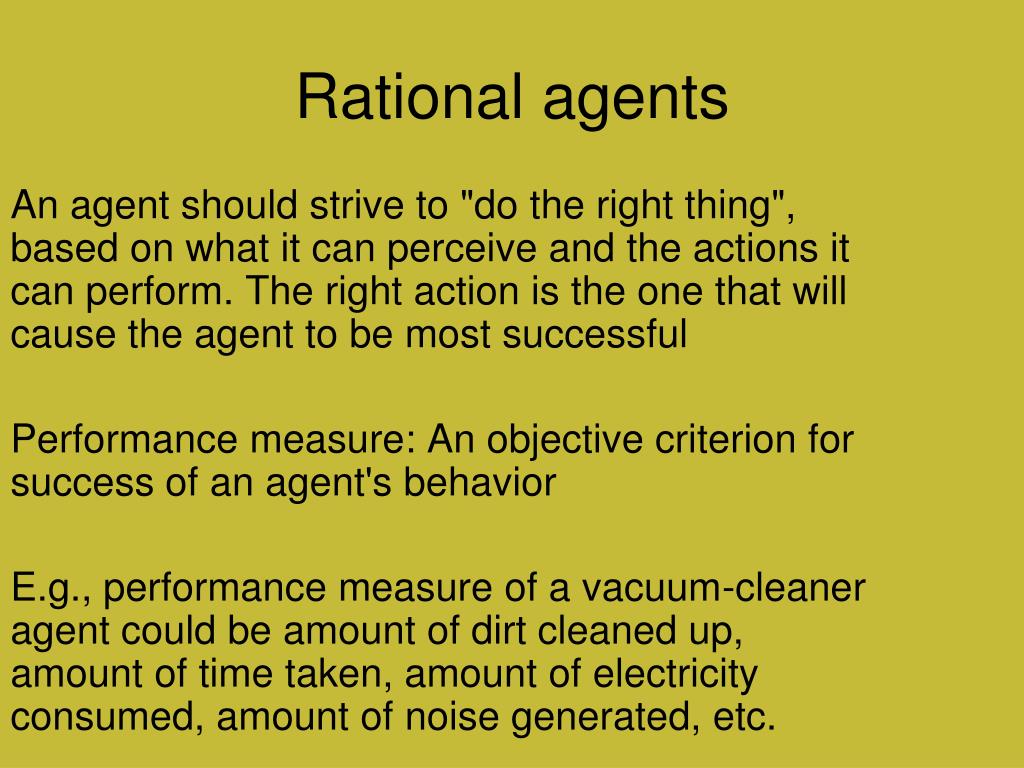 Rational agents

An agent should strive to "do the right thing", based on what it can perceive and the actions it can perform. The right action is the one that will cause the agent to be most successful

Performance measure: An objective criterion for success of an agent's behavior

E.g., performance measure of a vacuum-cleaner agent could be amount of dirt cleaned up, amount of time taken, amount of electricity consumed, amount of noise generated, etc.